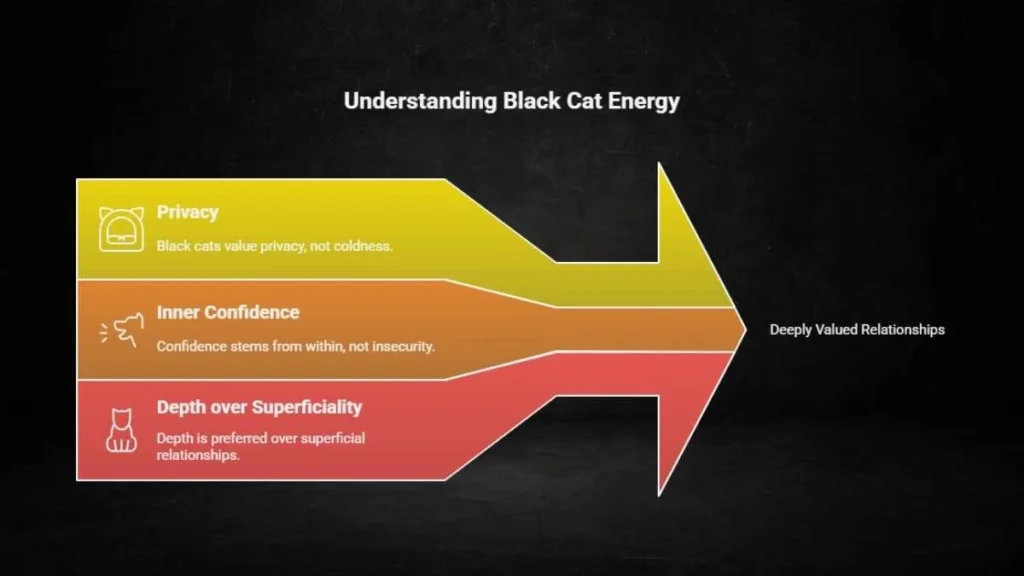 Understanding Black Cat Energy

Privacy

Black cats value privacy, not coldness.

Inner Confidence

Confidence stems from within, not insecurity.

Depth over Superficiality

Depth is preferred over superficial relationships.

Deeply Valued Relationships